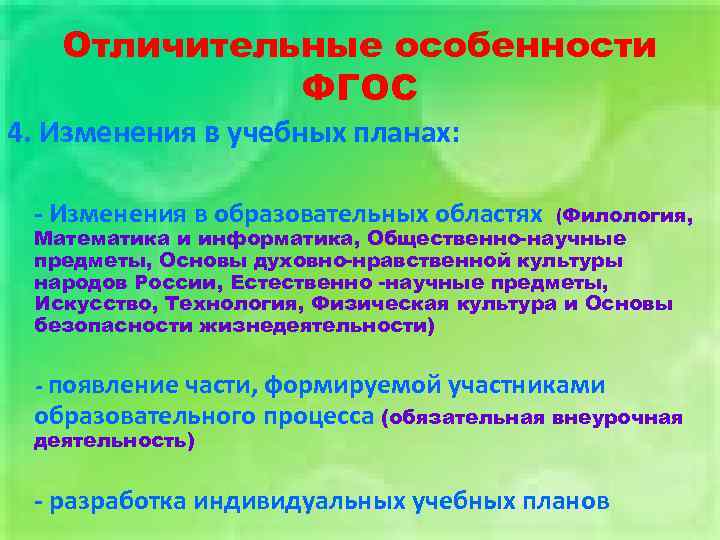 Отличительные особенности ФГОС

4. Изменения в учебных планах:

- Изменения в образовательных областях (Филология, Математика и информатика, Общественно-научные предметы, Основы духовно-нравственной культуры народов России, Естественно -научные предметы, Искусство, Технология, Физическая культура и Основы безопасности жизнедеятельности)

- появление части, формируемой участниками образовательного процесса (обязательная внеурочная деятельность)

- разработка индивидуальных учебных планов